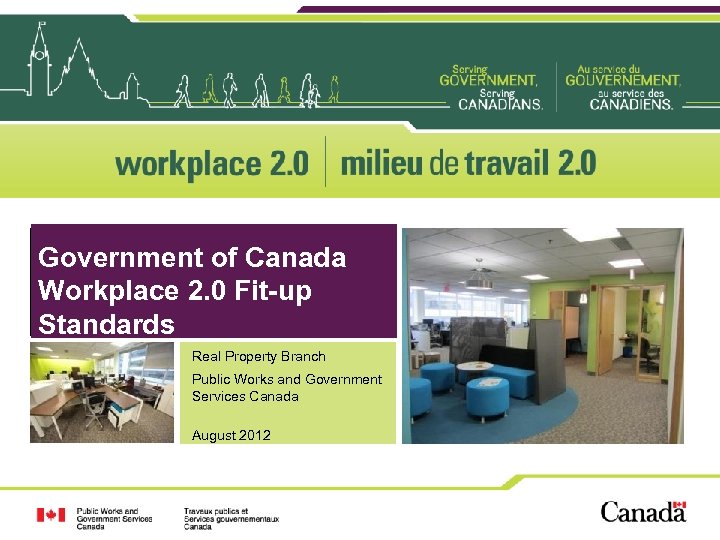 Serving GOVERNMENT, Serving CANADIANS.

Au service du GOUVERNEMENT, au service des CANADIENS.

workplace 2.0 | milieu de travail 2.0

Government of Canada Workplace 2.0 Fit-up Standards

Real Property Branch

Public Works and Government Services Canada

August 2012

Public Works and Government Services Canada

Travaux publics et Services gouvernementaux Canada

Canada